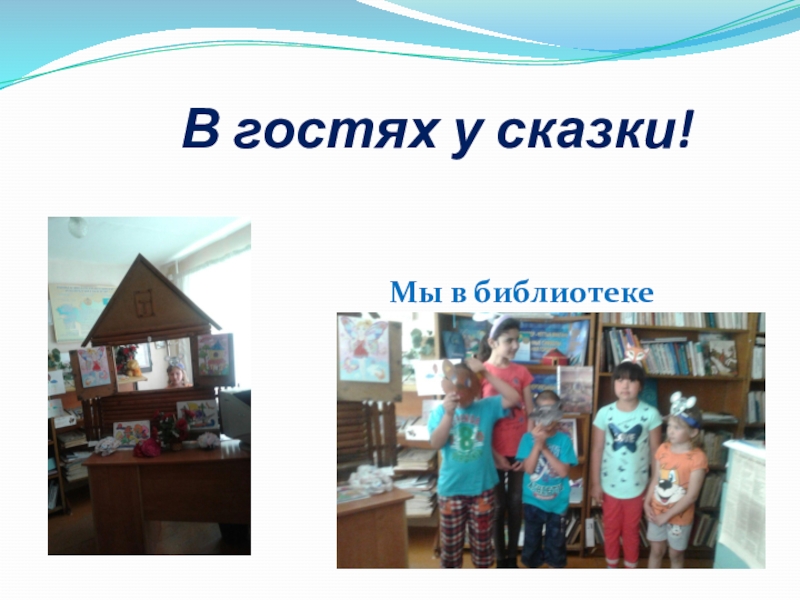 В гостях у сказки!

Мы в библиотеке